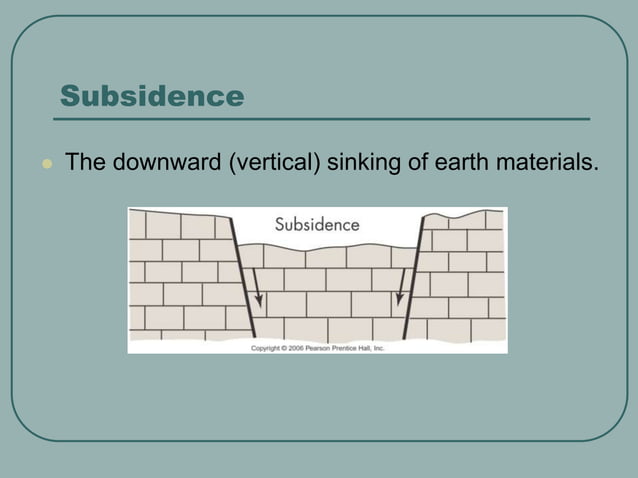 Subsidence

The downward (vertical) sinking of earth materials.

Subsidence

Copyright © 2006 Pearson Prentice Hall, Inc.